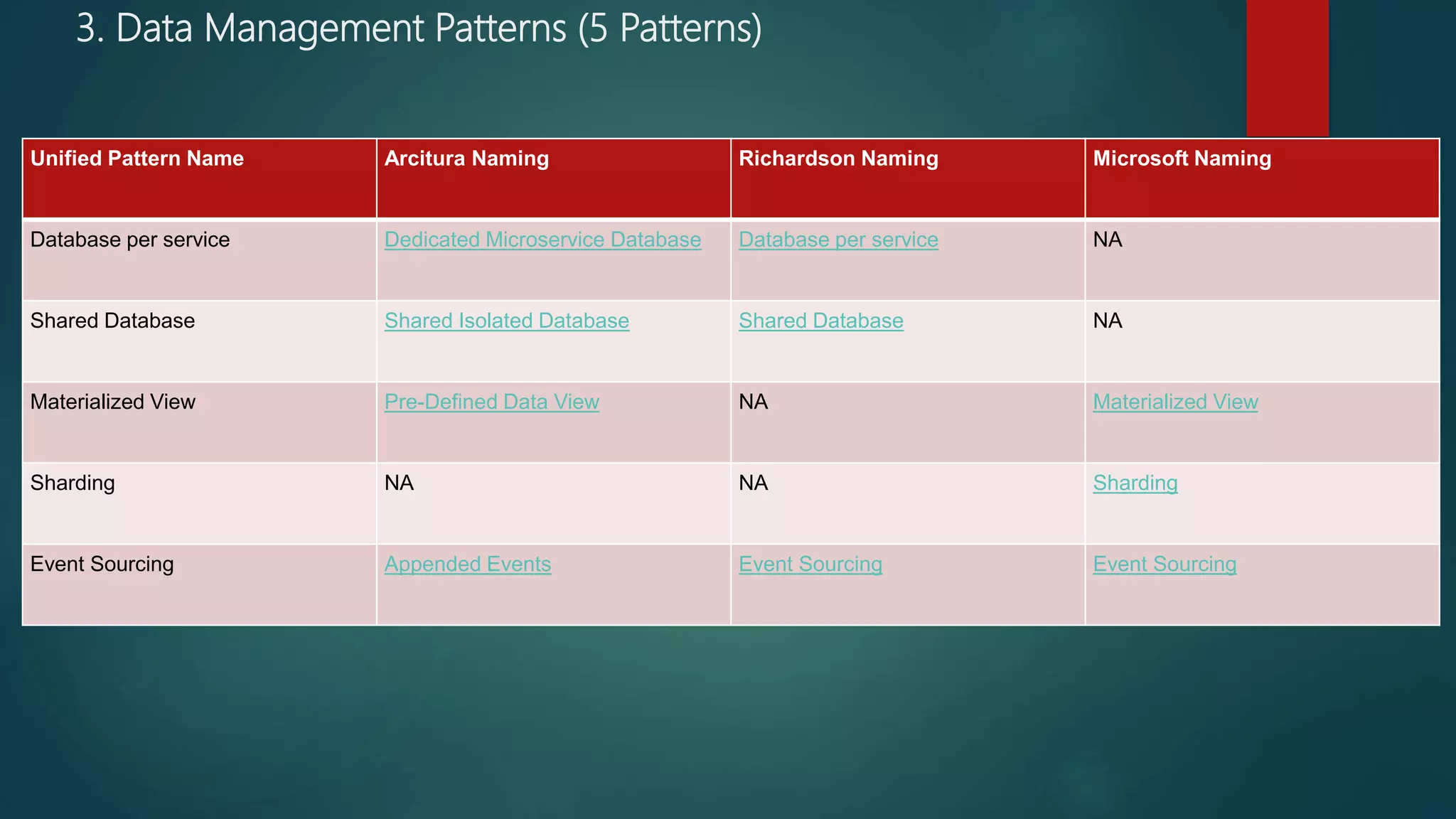 3. Data Management Patterns (5 Patterns)

| Unified Pattern Name | Arcitura Naming | Richardson Naming | Microsoft Naming |
|---|---|---|---|
| Database per service | Dedicated Microservice Database | Database per service | NA |
| Shared Database | Shared Isolated Database | Shared Database | NA |
| Materialized View | Pre-Defined Data View | NA | Materialized View |
| Sharding | NA | NA | Sharding |
| Event Sourcing | Appended Events | Event Sourcing | Event Sourcing |